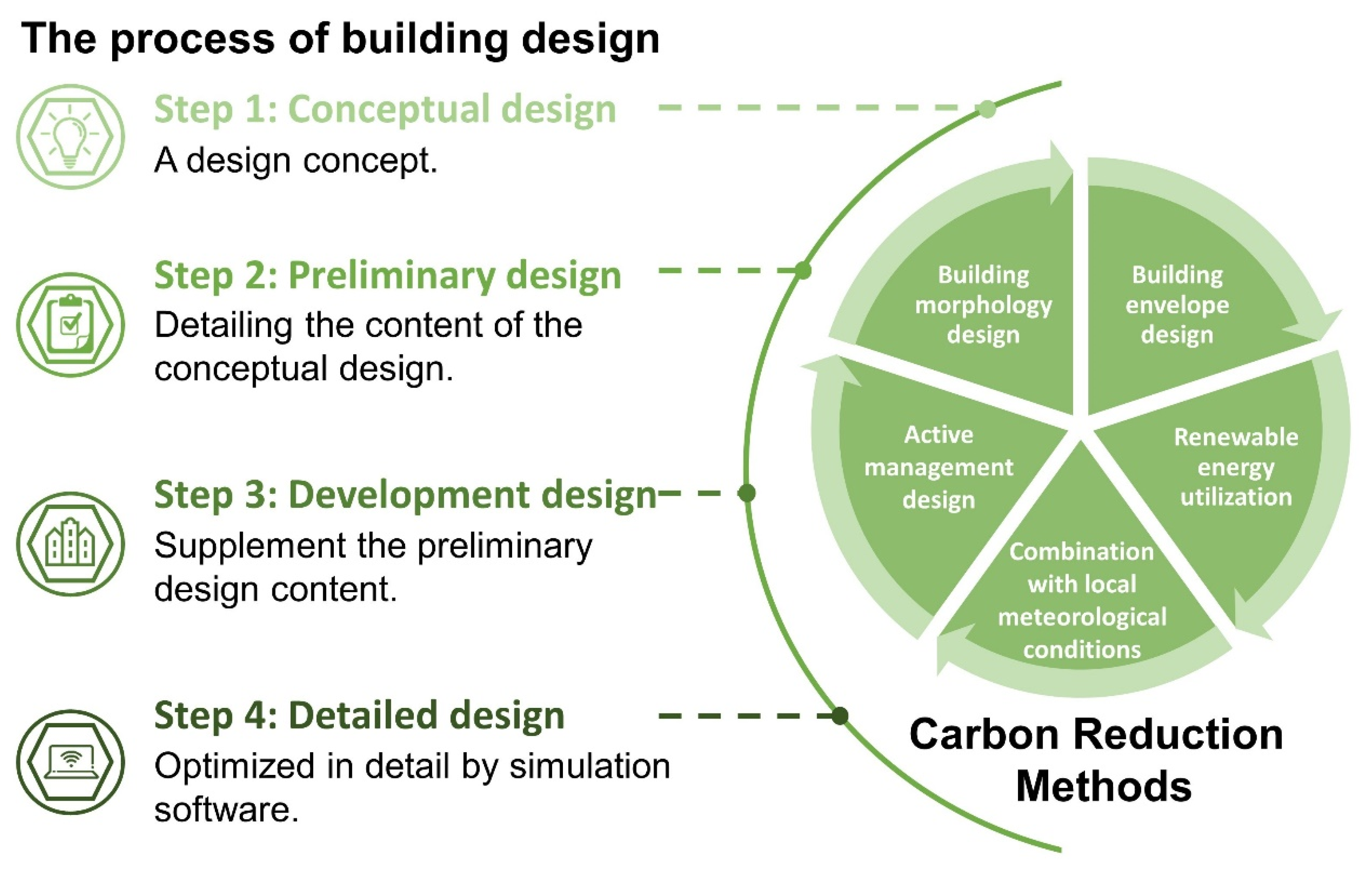 The process of building design

Step 1: Conceptual design
A design concept.

Step 2: Preliminary design
Detailing the content of the conceptual design.

Step 3: Development design
Supplement the preliminary design content.

Step 4: Detailed design
Optimized in detail by simulation software.

Building morphology design

Building envelope design

Renewable energy utilization

Combination with local meteorological conditions

Active management design

Carbon Reduction Methods